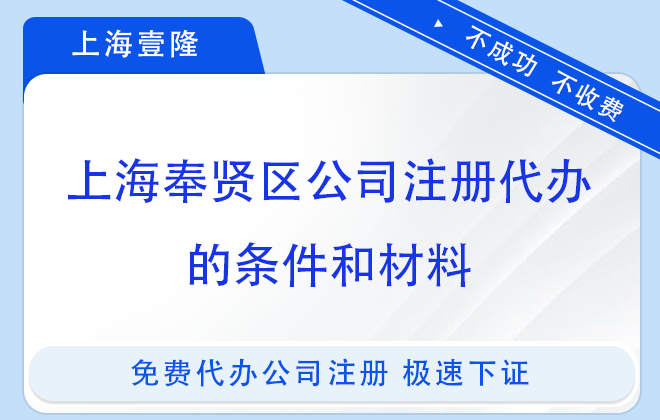 上海壹隆

不成功 不收费

上海奉贤区公司注册代办的条件和材料

免费代办公司注册 极速下证